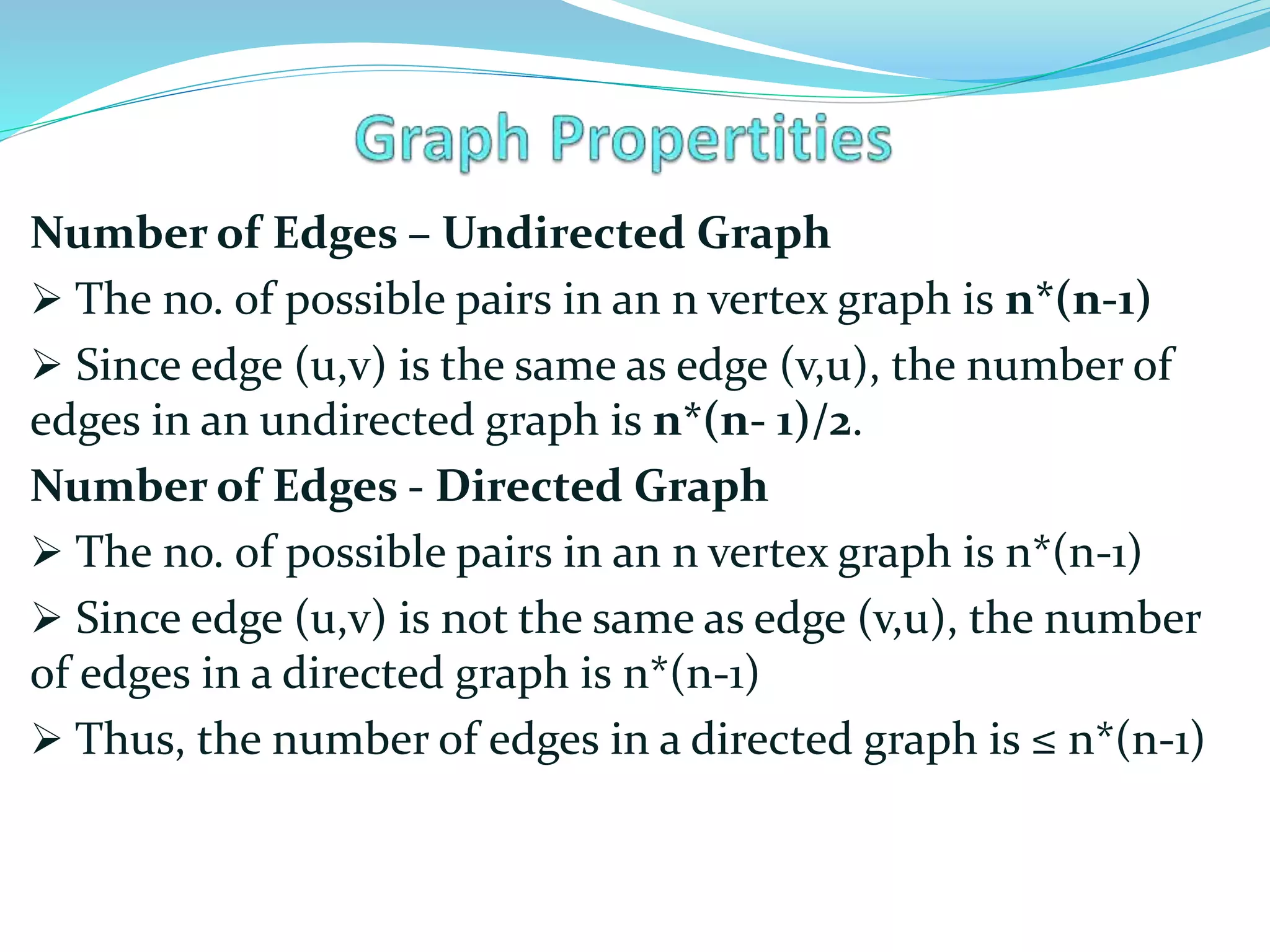 Graph Propertities

Number of Edges – Undirected Graph

➢ The no. of possible pairs in an n vertex graph is n*(n-1)

➢ Since edge (u,v) is the same as edge (v,u), the number of edges in an undirected graph is n*(n- 1)/2.

Number of Edges - Directed Graph

➢ The no. of possible pairs in an n vertex graph is n*(n-1)

➢ Since edge (u,v) is not the same as edge (v,u), the number of edges in a directed graph is n*(n-1)

➢ Thus, the number of edges in a directed graph is ≤ n*(n-1)